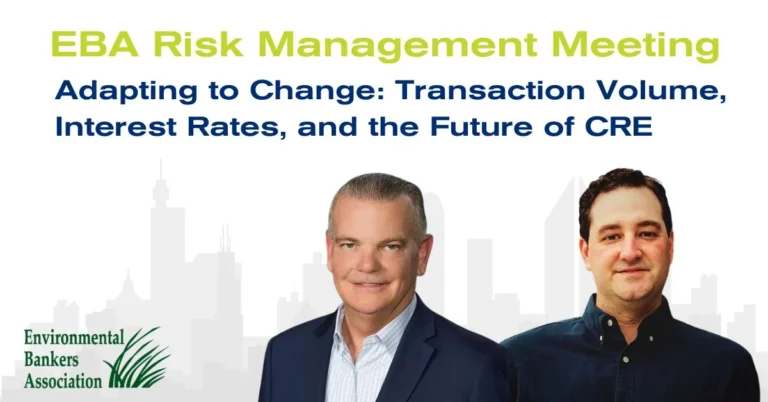 EBA Risk Management Meeting

Adapting to Change: Transaction Volume, Interest Rates, and the Future of CRE

Environmental Bankers Association